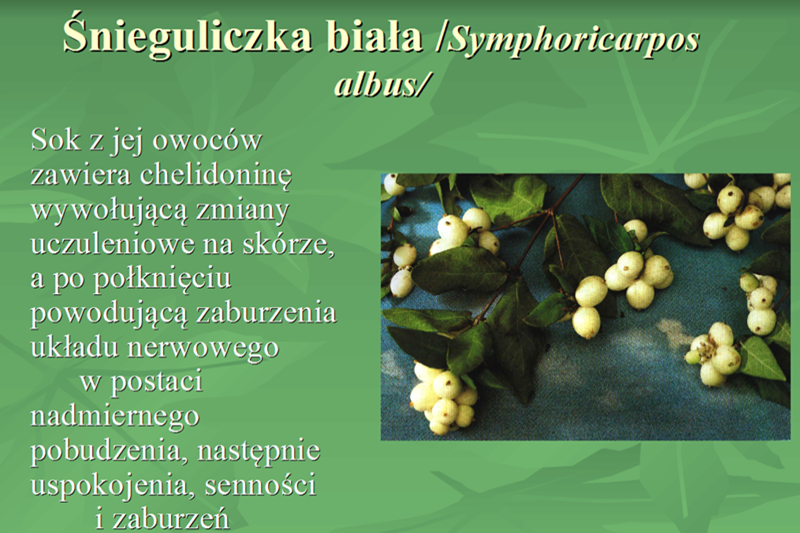 Śnieguliczka biała /Symphoricarpos albus/

Sok z jej owoców zawiera chelidoninę wywołującą zmiany uczuleniowe na skórze, a po połknięciu powodującą zaburzenia układu nerwowego w postaci nadmiernego pobudzenia, następnie uspokojenia, senności i zaburzeń